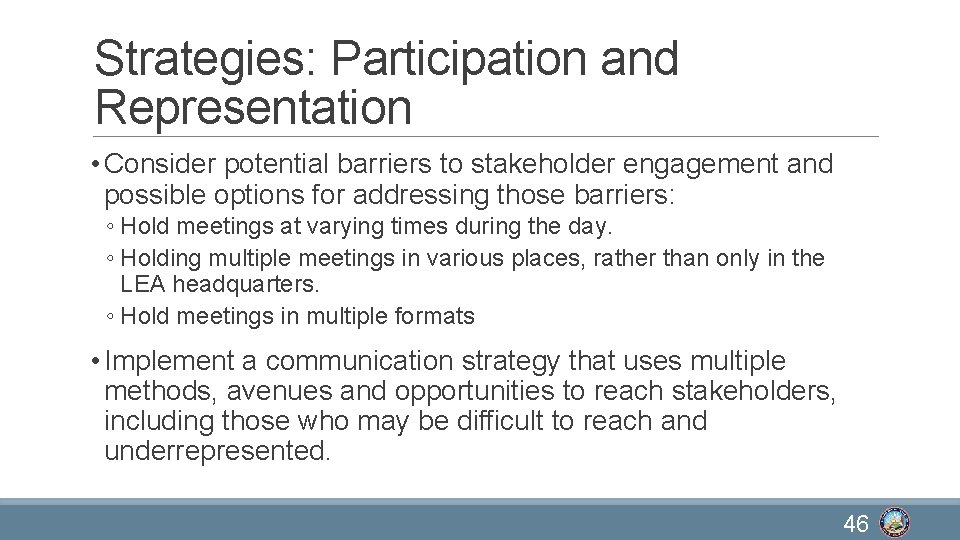 Strategies: Participation and Representation

• Consider potential barriers to stakeholder engagement and possible options for addressing those barriers:

◦ Hold meetings at varying times during the day.

◦ Holding multiple meetings in various places, rather than only in the LEA headquarters.

◦ Hold meetings in multiple formats

• Implement a communication strategy that uses multiple methods, avenues and opportunities to reach stakeholders, including those who may be difficult to reach and underrepresented.

46